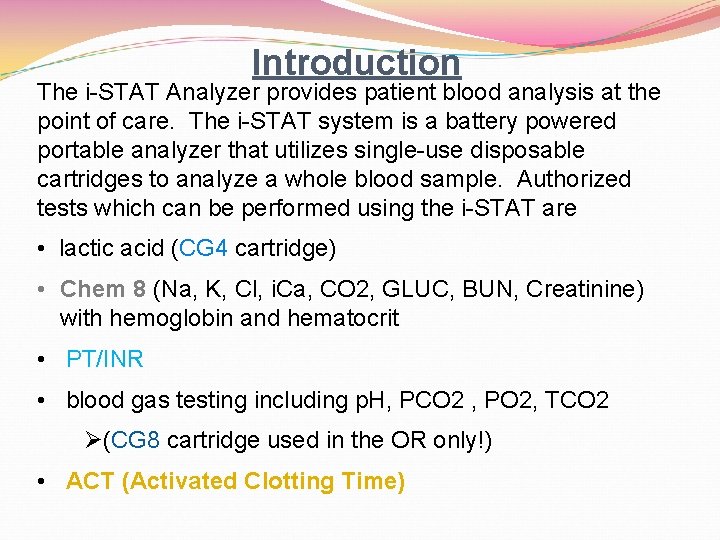 Introduction

The i-STAT Analyzer provides patient blood analysis at the point of care. The i-STAT system is a battery powered portable analyzer that utilizes single-use disposable cartridges to analyze a whole blood sample. Authorized tests which can be performed using the i-STAT are

• lactic acid (CG4 cartridge)

• Chem 8 (Na, K, Cl, iCa, CO2, GLUC, BUN, Creatinine) with hemoglobin and hematocrit

• PT/INR

• blood gas testing including pH, PCO2 , PO2, TCO2

➢(CG8 cartridge used in the OR only!)

• ACT (Activated Clotting Time)